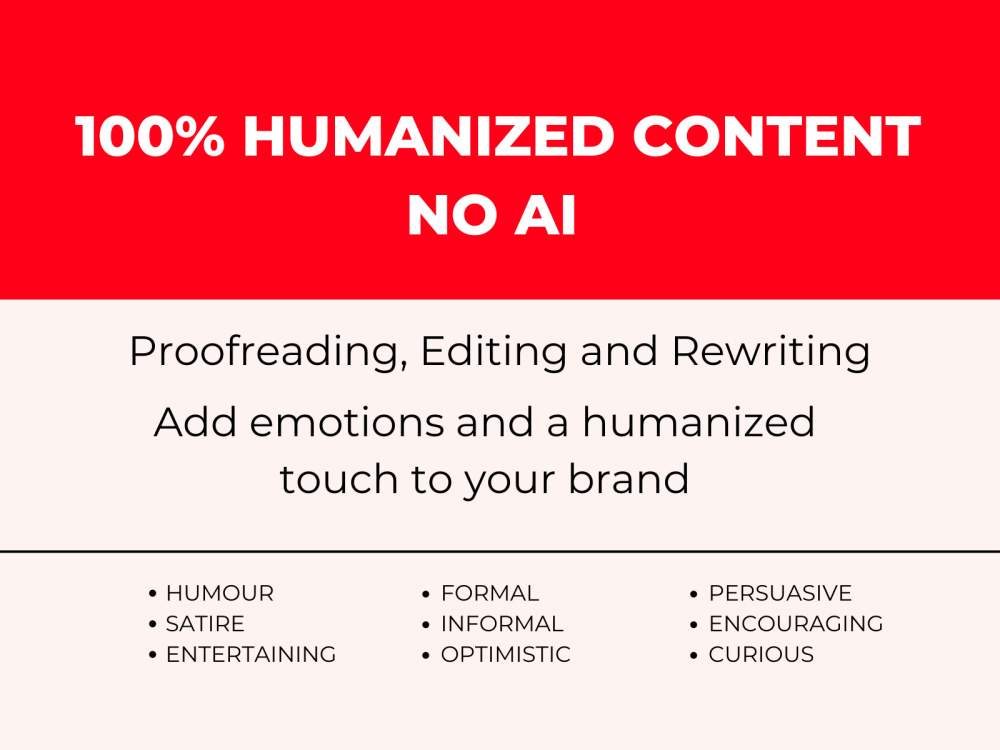 100% HUMANIZED CONTENT
NO AI

Proofreading, Editing and Rewriting

Add emotions and a humanized touch to your brand

• HUMOUR
• SATIRE
• ENTERTAINING

• FORMAL
• INFORMAL
• OPTIMISTIC

• PERSUASIVE
• ENCOURAGING
• CURIOUS